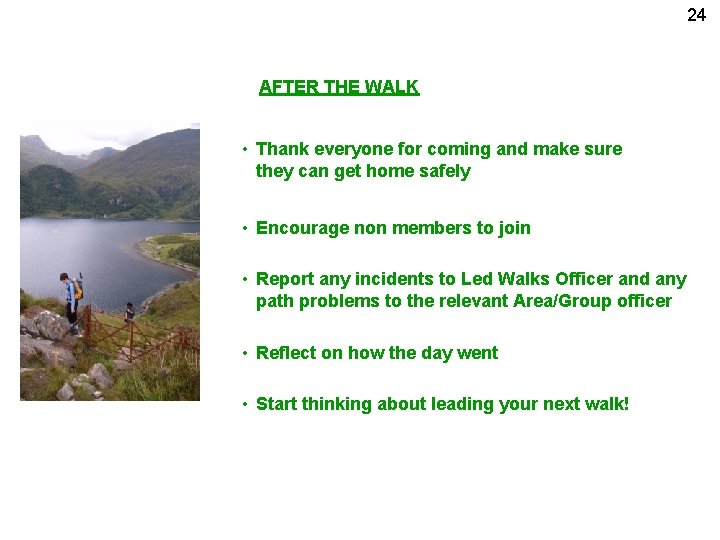 24

AFTER THE WALK

• Thank everyone for coming and make sure they can get home safely

• Encourage non members to join

• Report any incidents to Led Walks Officer and any path problems to the relevant Area/Group officer

• Reflect on how the day went

• Start thinking about leading your next walk!